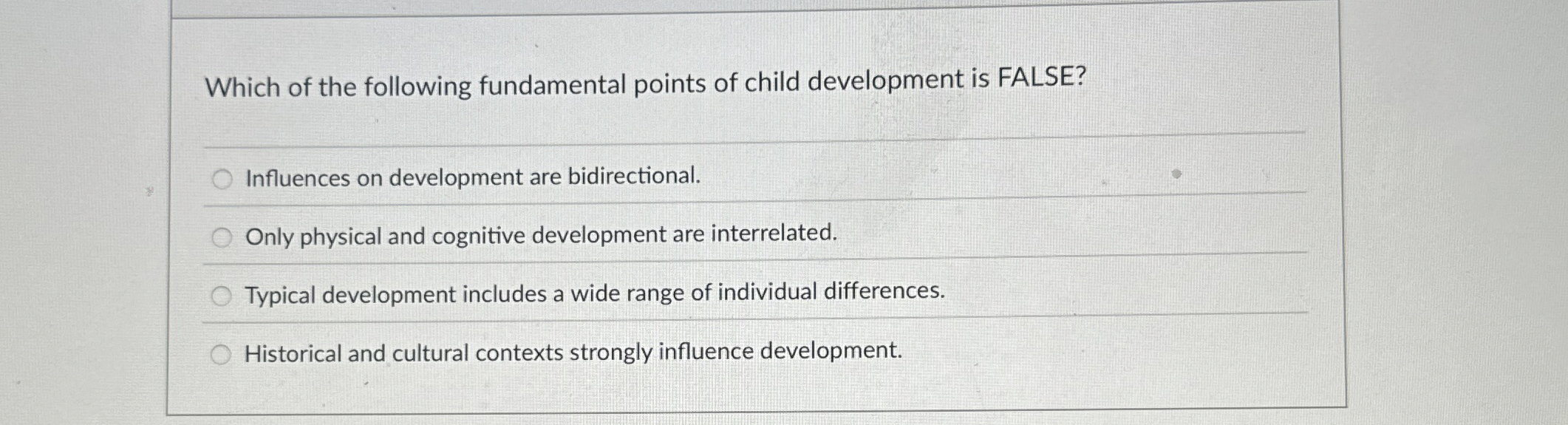 Which of the following fundamental points of child development is FALSE?

Influences on development are bidirectional.

Only physical and cognitive development are interrelated.

Typical development includes a wide range of individual differences.

Historical and cultural contexts strongly influence development.